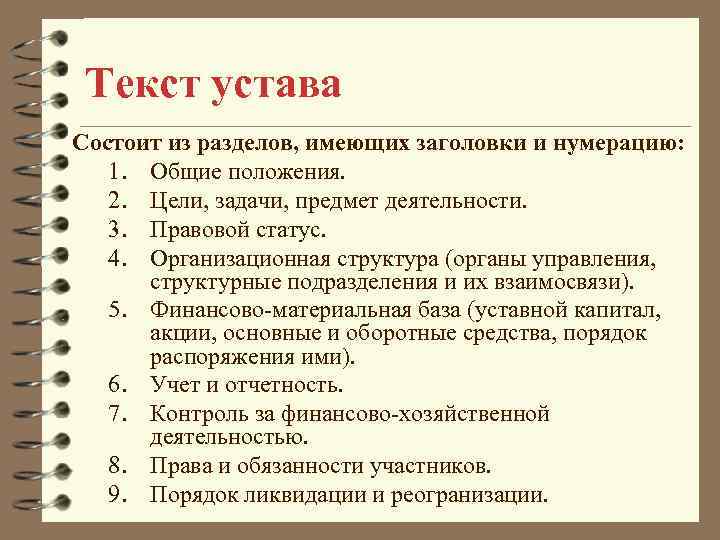 Текст устава

Состоит из разделов, имеющих заголовки и нумерацию:

1. Общие положения.
2. Цели, задачи, предмет деятельности.
3. Правовой статус.
4. Организационная структура (органы управления, структурные подразделения и их взаимосвязи).
5. Финансово-материальная база (уставной капитал, акции, основные и оборотные средства, порядок распоряжения ими).
6. Учет и отчетность.
7. Контроль за финансово-хозяйственной деятельностью.
8. Права и обязанности участников.
9. Порядок ликвидации и реогранизации.